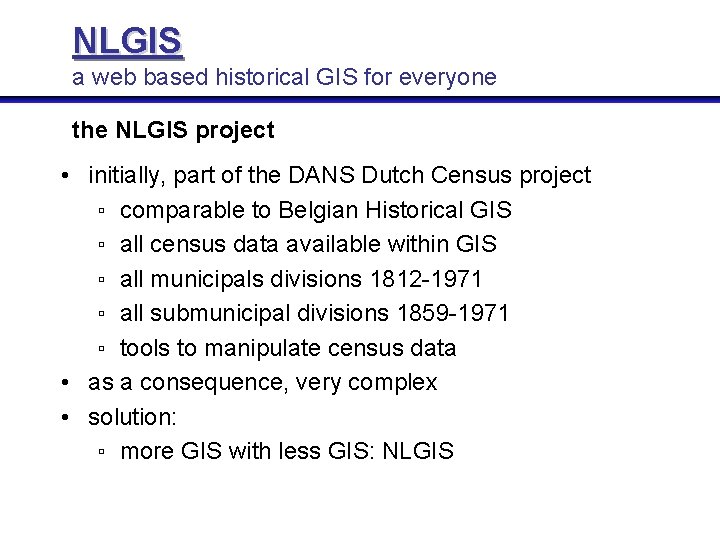 NLGIS
a web based historical GIS for everyone

the NLGIS project

• initially, part of the DANS Dutch Census project
▫ comparable to Belgian Historical GIS
▫ all census data available within GIS
▫ all municipals divisions 1812-1971
▫ all submunicipal divisions 1859-1971
▫ tools to manipulate census data
• as a consequence, very complex
• solution:
▫ more GIS with less GIS: NLGIS